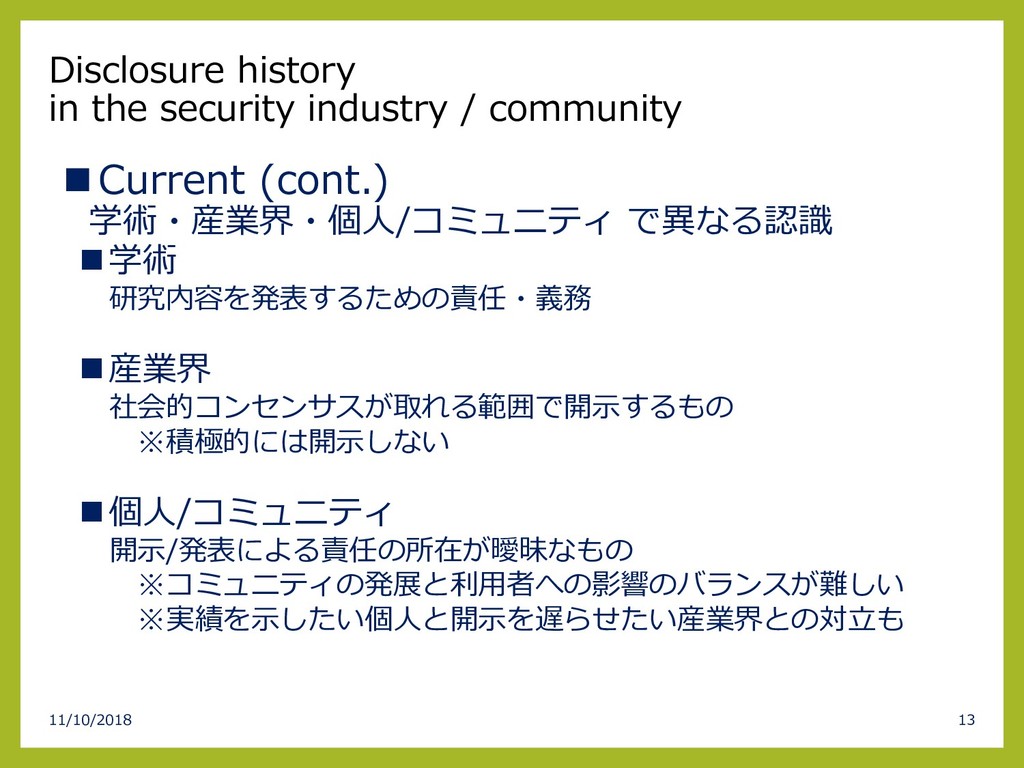 Disclosure history
in the security industry / community

■Current (cont.)
学術・産業界・個人/コミュニティ で異なる認識

■学術
研究内容を発表するための責任・義務

■産業界
社会的コンセンサスが取れる範囲で開示するもの
※積極的には開示しない

■個人/コミュニティ
開示/発表による責任の所在が曖昧なもの
※コミュニティの発展と利用者への影響のバランスが難しい
※実績を示したい個人と開示を遅らせたい産業界との対立も

11/10/2018

13